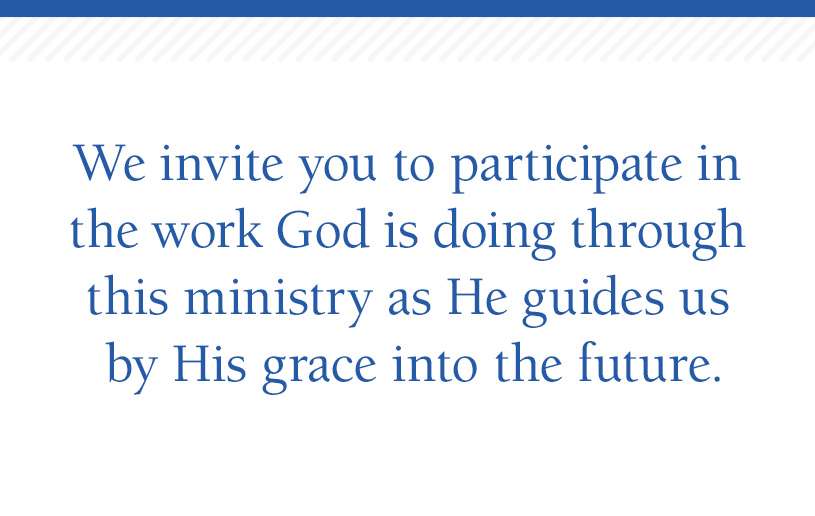 We invite you to participate in the work God is doing through this ministry as He guides us by His grace into the future.